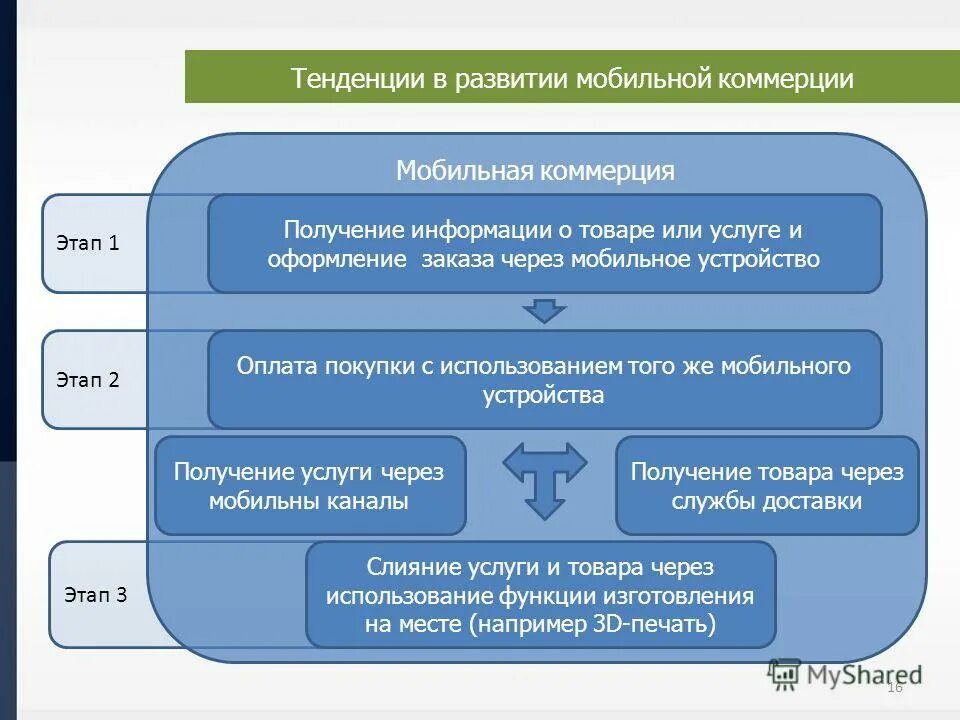 Тенденции в развитии мобильной коммерции

Мобильная коммерция

Этап 1

Получение информации о товаре или услуге и оформление заказа через мобильное устройство

Этап 2

Оплата покупки с использованием того же мобильного устройства

Получение услуги через мобильны каналы

Получение товара через службы доставки

Этап 3

Слияние услуги и товара через использование функции изготовления на месте (например 3D-печать)

MyShared

16